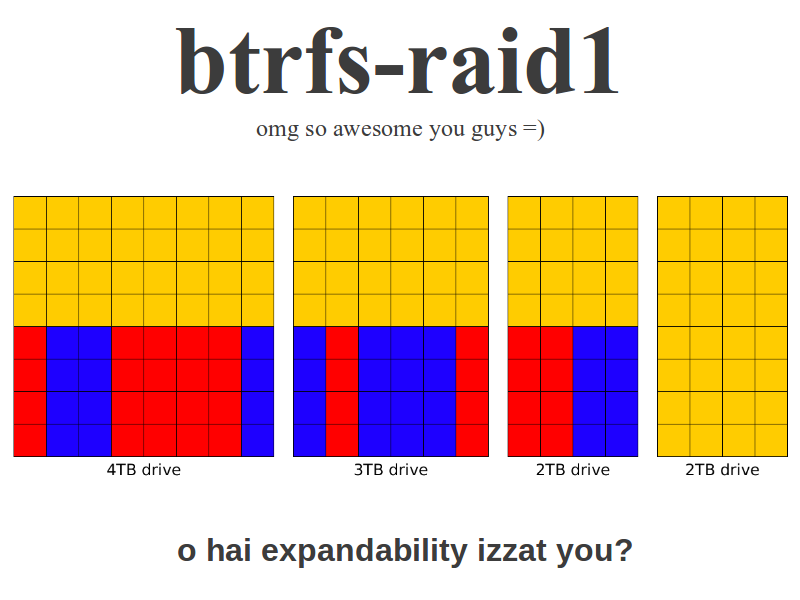 btrfs-raid1

omg so awesome you guys =)

4TB drive

3TB drive

2TB drive

2TB drive

o hai expandability izzat you?